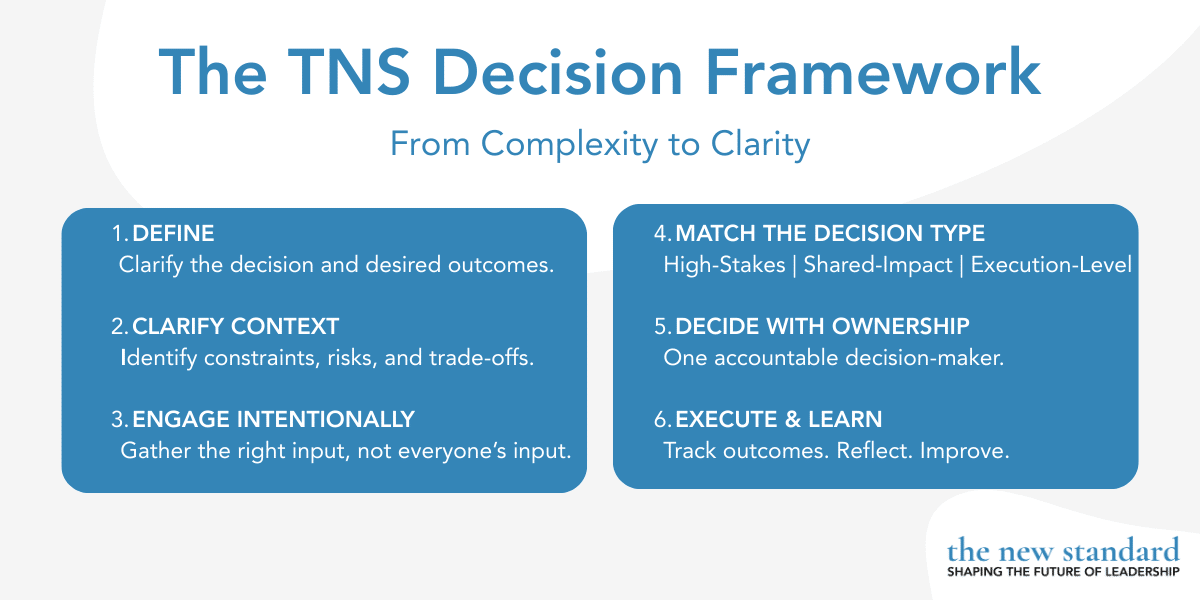 The TNS Decision Framework

From Complexity to Clarity

1. DEFINE
Clarify the decision and desired outcomes.

2. CLARIFY CONTEXT
Identify constraints, risks, and trade-offs.

3. ENGAGE INTENTIONALLY
Gather the right input, not everyone's input.

4. MATCH THE DECISION TYPE
High-Stakes | Shared-Impact | Execution-Level

5. DECIDE WITH OWNERSHIP
One accountable decision-maker.

6. EXECUTE & LEARN
Track outcomes. Reflect. Improve.

the new standard
SHAPING THE FUTURE OF LEADERSHIP